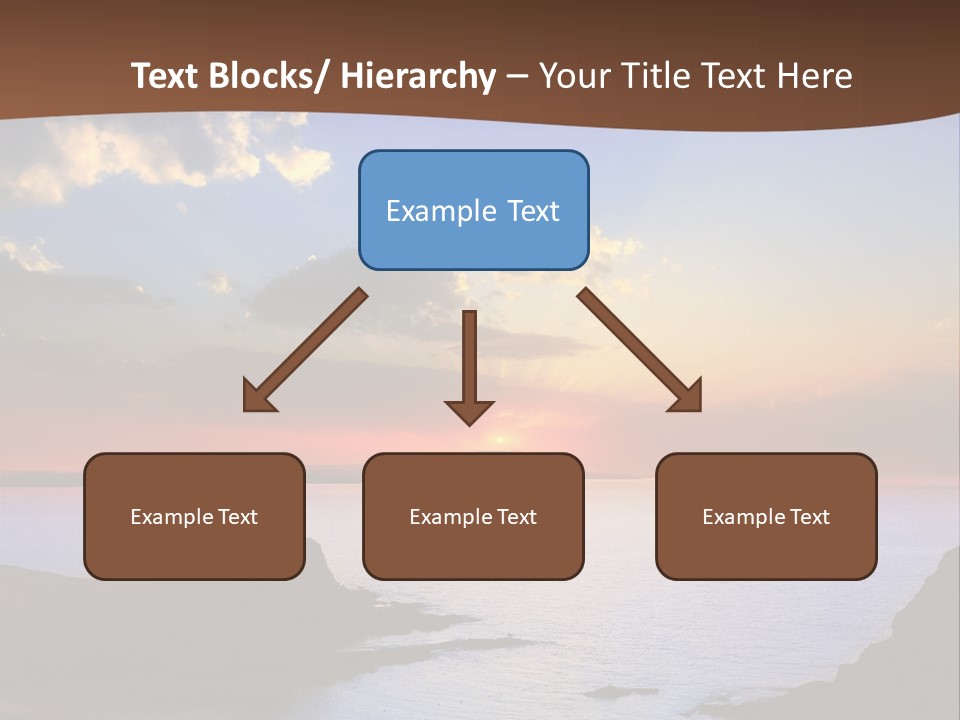 Text Blocks/ Hierarchy – Your Title Text Here

Example Text

Example Text

Example Text

Example Text